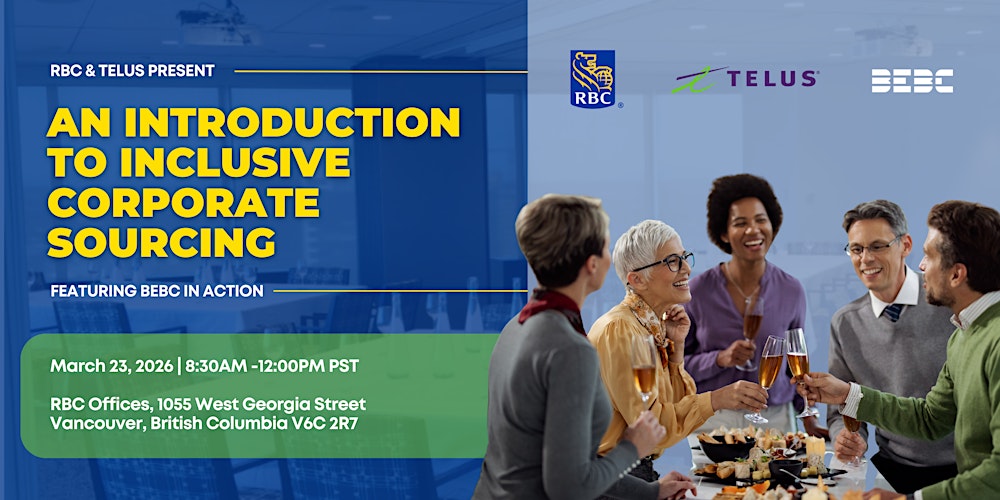 RBC & TELUS PRESENT

AN INTRODUCTION TO INCLUSIVE CORPORATE SOURCING

FEATURING BEBC IN ACTION

March 23, 2026 | 8:30AM -12:00PM PST

RBC Offices, 1055 West Georgia Street Vancouver, British Columbia V6C 2R7

RBC

TELUS

BEBC